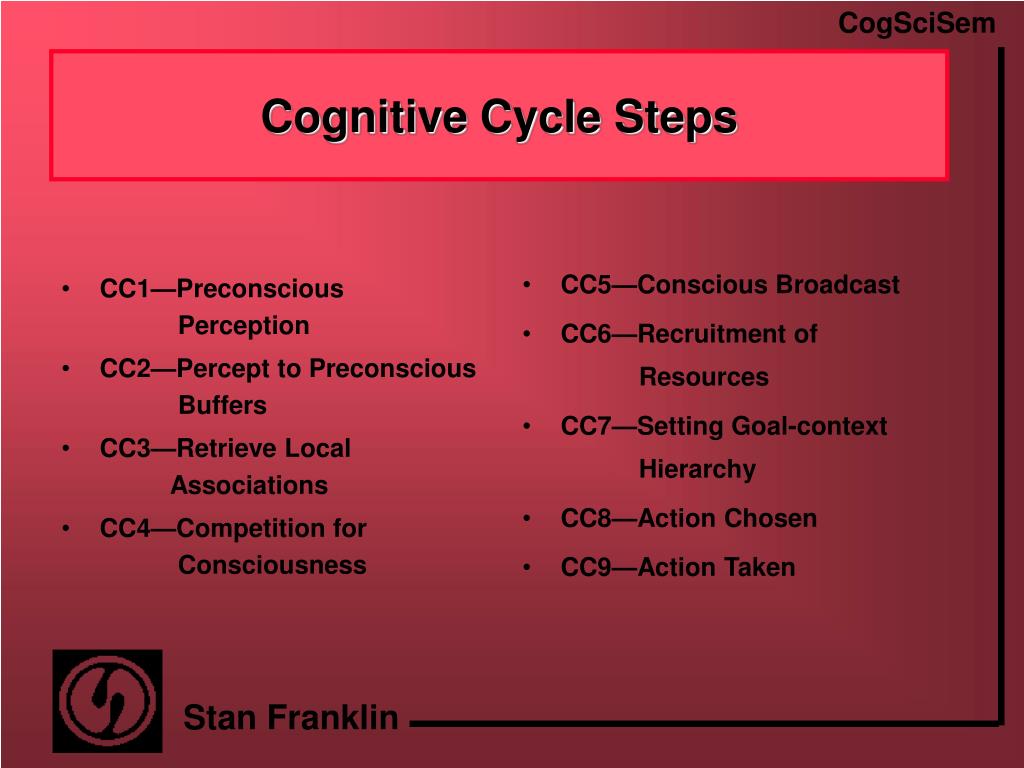 CogSciSem

Cognitive Cycle Steps

• CC1—Preconscious Perception
• CC2—Percept to Preconscious Buffers
• CC3—Retrieve Local Associations
• CC4—Competition for Consciousness

• CC5—Conscious Broadcast
• CC6—Recruitment of Resources
• CC7—Setting Goal-context Hierarchy
• CC8—Action Chosen
• CC9—Action Taken

Stan Franklin